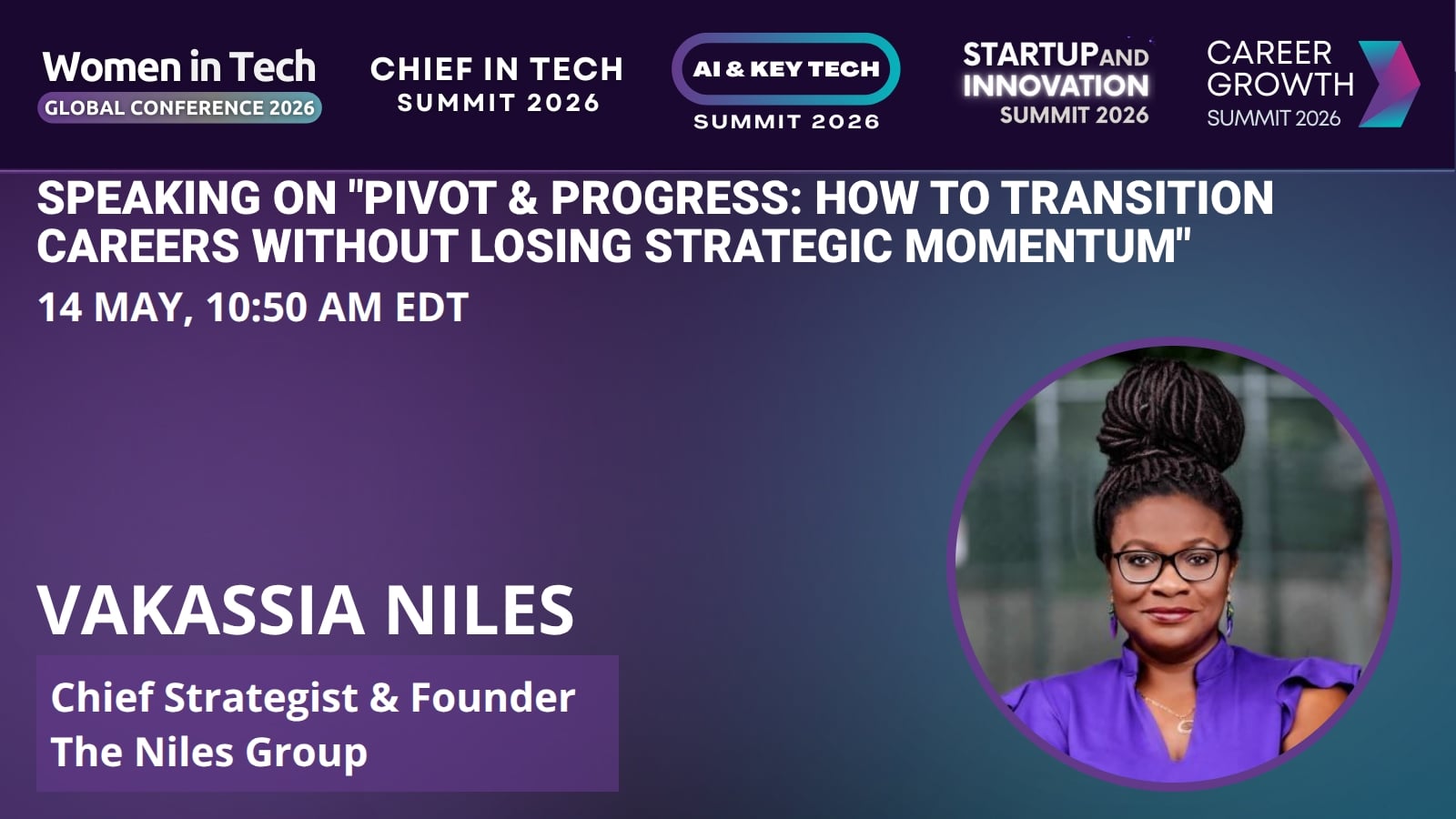 Women in Tech
GLOBAL CONFERENCE 2026

CHIEF IN TECH
SUMMIT 2026

AI & KEY TECH
SUMMIT 2026

STARTUP AND INNOVATION
SUMMIT 2026

CAREER GROWTH
SUMMIT 2026

SPEAKING ON "PIVOT & PROGRESS: HOW TO TRANSITION CAREERS WITHOUT LOSING STRATEGIC MOMENTUM"

14 MAY, 10:50 AM EDT

VAKASSIA NILES

Chief Strategist & Founder
The Niles Group